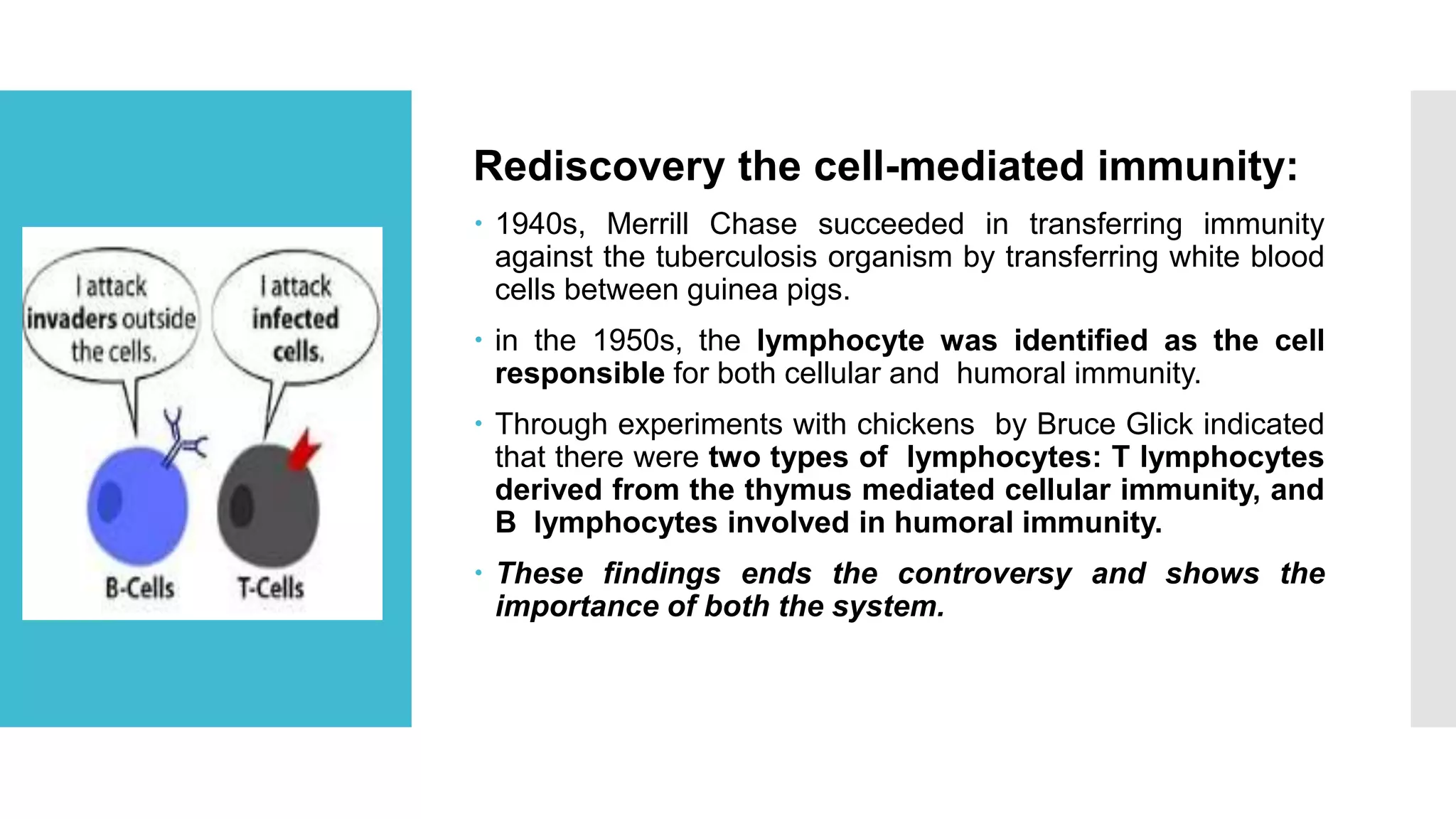 I attack invaders outside the cells.

I attack infected cells.

B-Cells

T-Cells

Rediscovery the cell-mediated immunity:

• 1940s, Merrill Chase succeeded in transferring immunity against the tuberculosis organism by transferring white blood cells between guinea pigs.

• in the 1950s, the lymphocyte was identified as the cell responsible for both cellular and humoral immunity.

• Through experiments with chickens by Bruce Glick indicated that there were two types of lymphocytes: T lymphocytes derived from the thymus mediated cellular immunity, and B lymphocytes involved in humoral immunity.

• These findings ends the controversy and shows the importance of both the system.